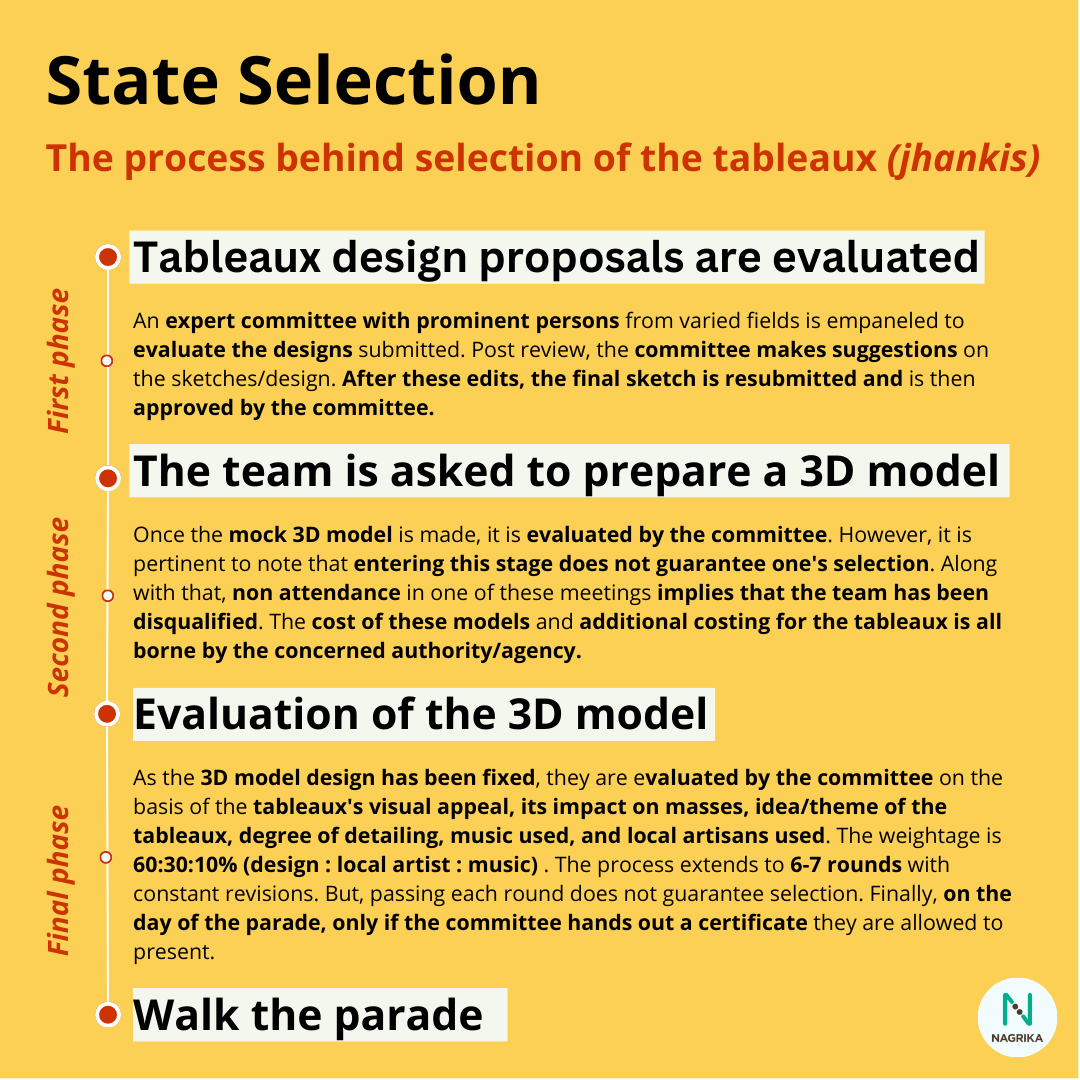 State Selection

The process behind selection of the tableaux (jhankis)

Tableaux design proposals are evaluated

First phase

An expert committee with prominent persons from varied fields is empaneled to evaluate the designs submitted. Post review, the committee makes suggestions on the sketches/design. After these edits, the final sketch is resubmitted and is then approved by the committee.

The team is asked to prepare a 3D model

Second phase

Once the mock 3D model is made, it is evaluated by the committee. However, it is pertinent to note that entering this stage does not guarantee one's selection. Along with that, non attendance in one of these meetings implies that the team has been disqualified. The cost of these models and additional costing for the tableaux is all borne by the concerned authority/agency.

Evaluation of the 3D model

Final phase

As the 3D model design has been fixed, they are evaluated by the committee on the basis of the tableaux's visual appeal, its impact on masses, idea/theme of the tableaux, degree of detailing, music used, and local artisans used. The weightage is 60:30:10% (design : local artist : music) . The process extends to 6-7 rounds with constant revisions. But, passing each round does not guarantee selection. Finally, on the day of the parade, only if the committee hands out a certificate they are allowed to present.

Walk the parade

NAGRIKA